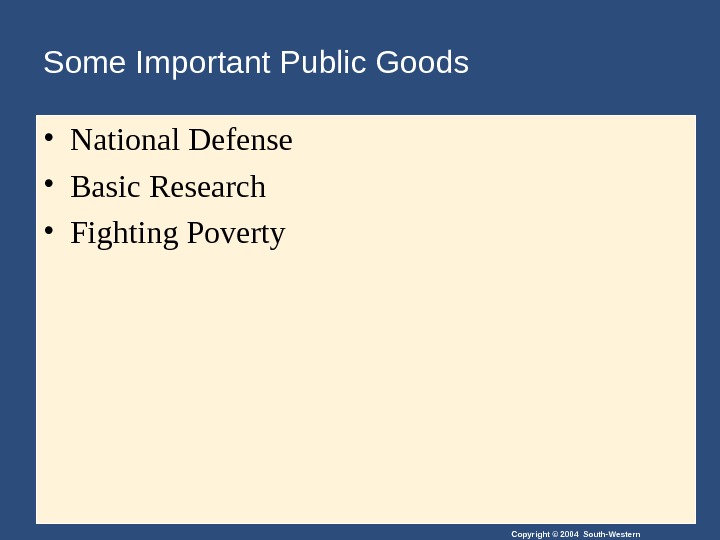 Some Important Public Goods

• National Defense
• Basic Research
• Fighting Poverty

Copyright © 2004 South-Western